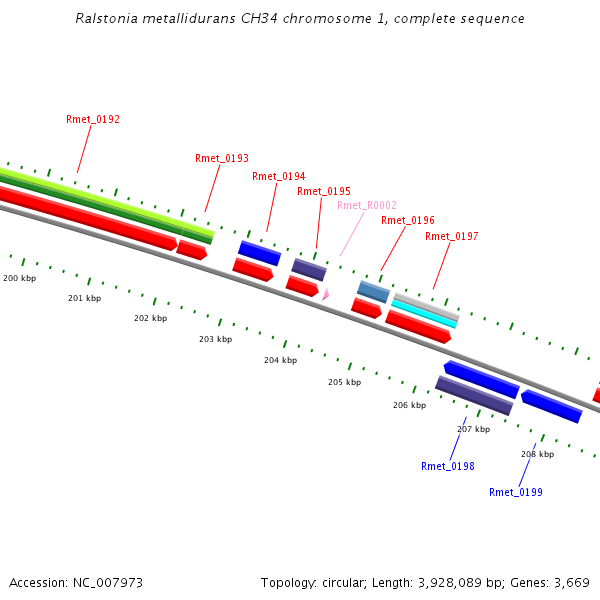 Ralstonia metallidurans CH34 chromosome 1, complete sequence

Rmet_0192

Rmet_0193

Rmet_0194

Rmet_0195

Rmet_R0002

Rmet_0196

Rmet_0197

200 kbp

201 kbp

202 kbp

203 kbp

204 kbp

205 kbp

206 kbp

207 kbp

208 kbp

Rmet_0198

Rmet_0199

Accession: NC_007973

Topology: circular; Length: 3,928,089 bp; Genes: 3,669